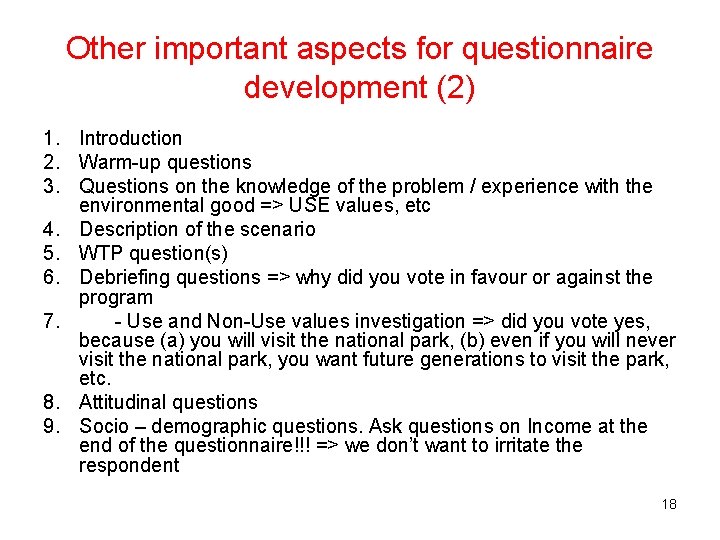 Other important aspects for questionnaire development (2)

1. Introduction
2. Warm-up questions
3. Questions on the knowledge of the problem / experience with the environmental good => USE values, etc
4. Description of the scenario
5. WTP question(s)
6. Debriefing questions => why did you vote in favour or against the program
7. - Use and Non-Use values investigation => did you vote yes, because (a) you will visit the national park, (b) even if you will never visit the national park, you want future generations to visit the park, etc.
8. Attitudinal questions
9. Socio – demographic questions. Ask questions on Income at the end of the questionnaire!!! => we don't want to irritate the respondent

18